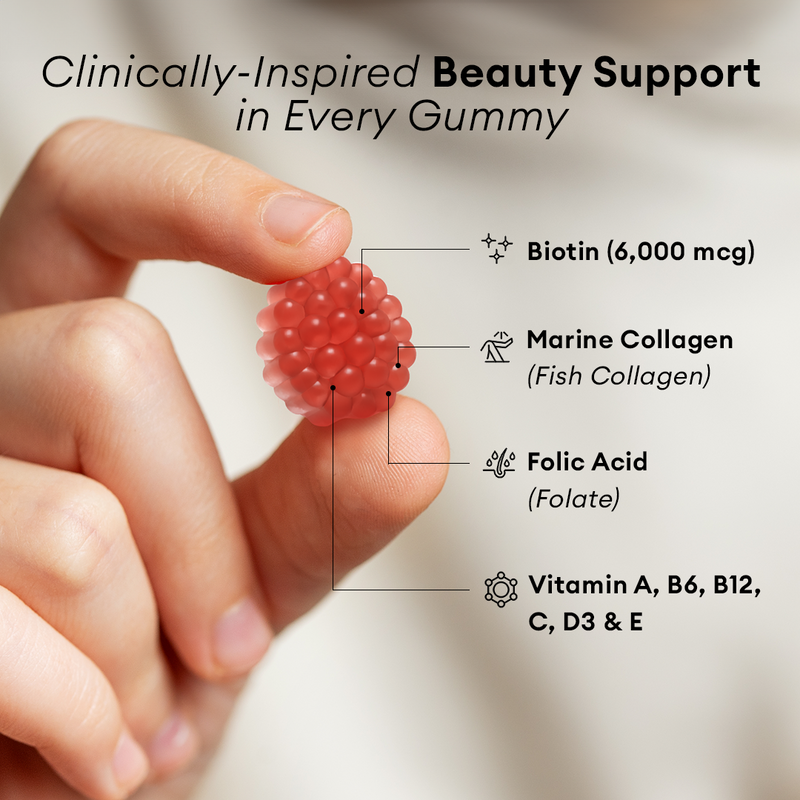 Clinically-Inspired Beauty Support in Every Gummy

Biotin (6,000 mcg)

Marine Collagen
(Fish Collagen)

Folic Acid
(Folate)

Vitamin A, B6, B12, C, D3 & E